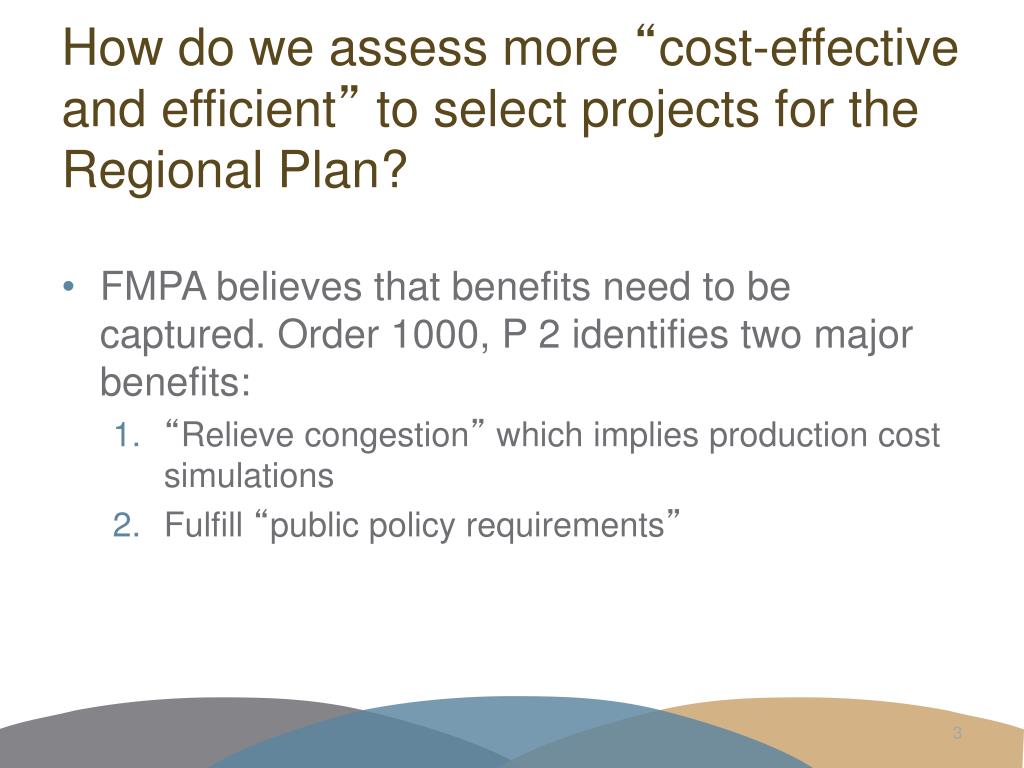 How do we assess more “cost-effective and efficient” to select projects for the Regional Plan?

• FMPA believes that benefits need to be captured. Order 1000, P 2 identifies two major benefits:
1. “Relieve congestion” which implies production cost simulations
2. Fulfill “public policy requirements”

3